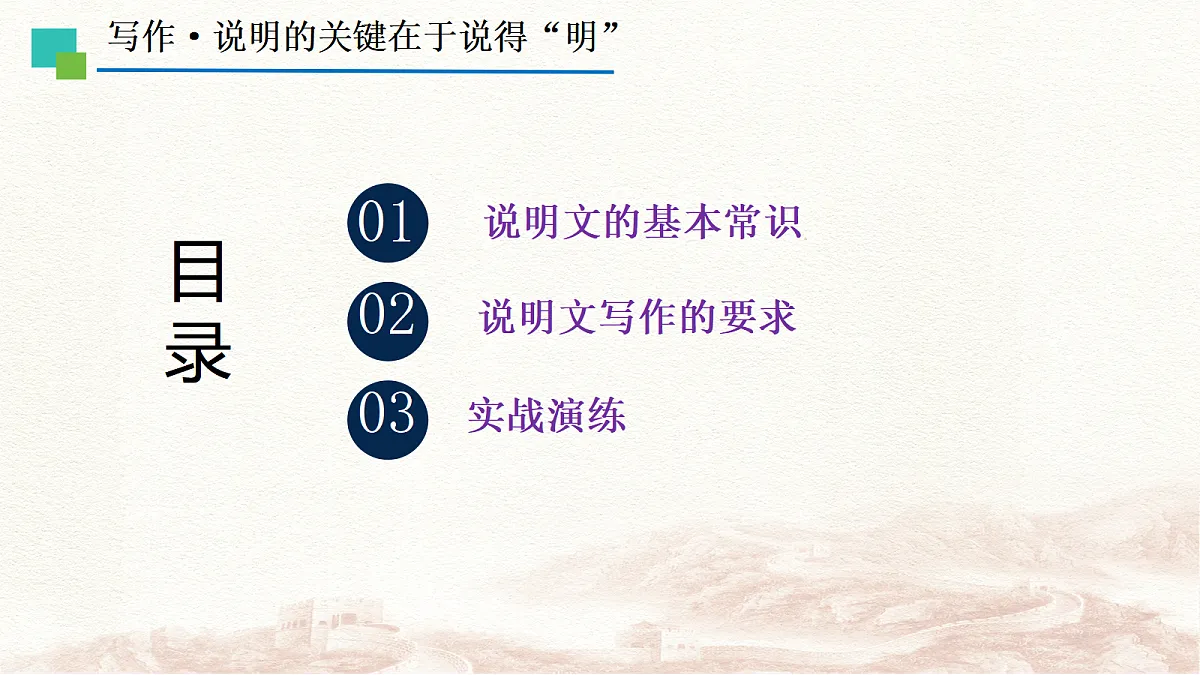 写作·说明的关键在于说得“明”

目录

01 说明文的基本常识

02 说明文写作的要求

03 实战演练